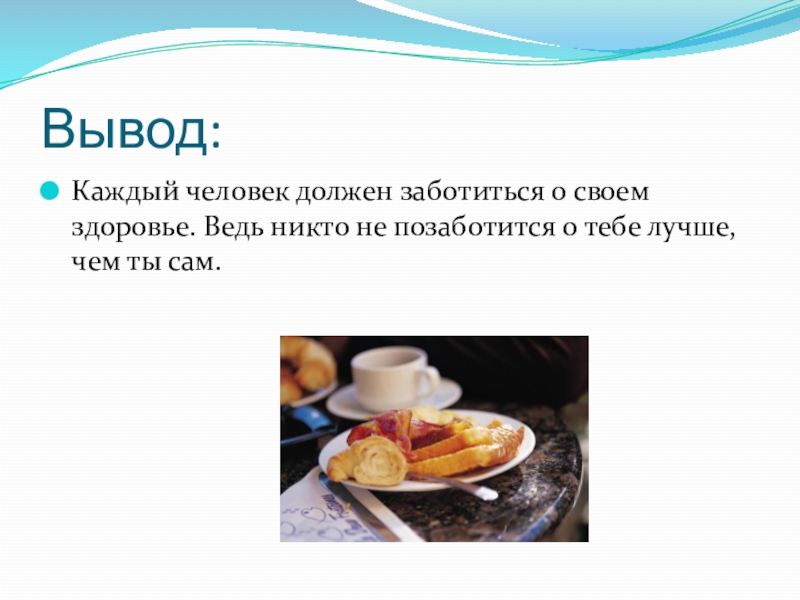 Вывод:

Каждый человек должен заботиться о своем здоровье. Ведь никто не позаботится о тебе лучше, чем ты сам.